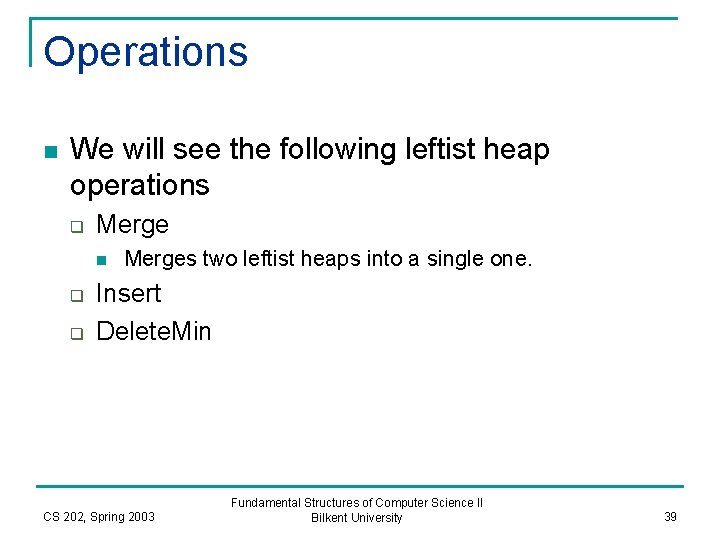 Operations

We will see the following leftist heap operations

Merge

Merges two leftist heaps into a single one.

Insert

DeleteMin

CS 202, Spring 2003

Fundamental Structures of Computer Science II
Bilkent University

39